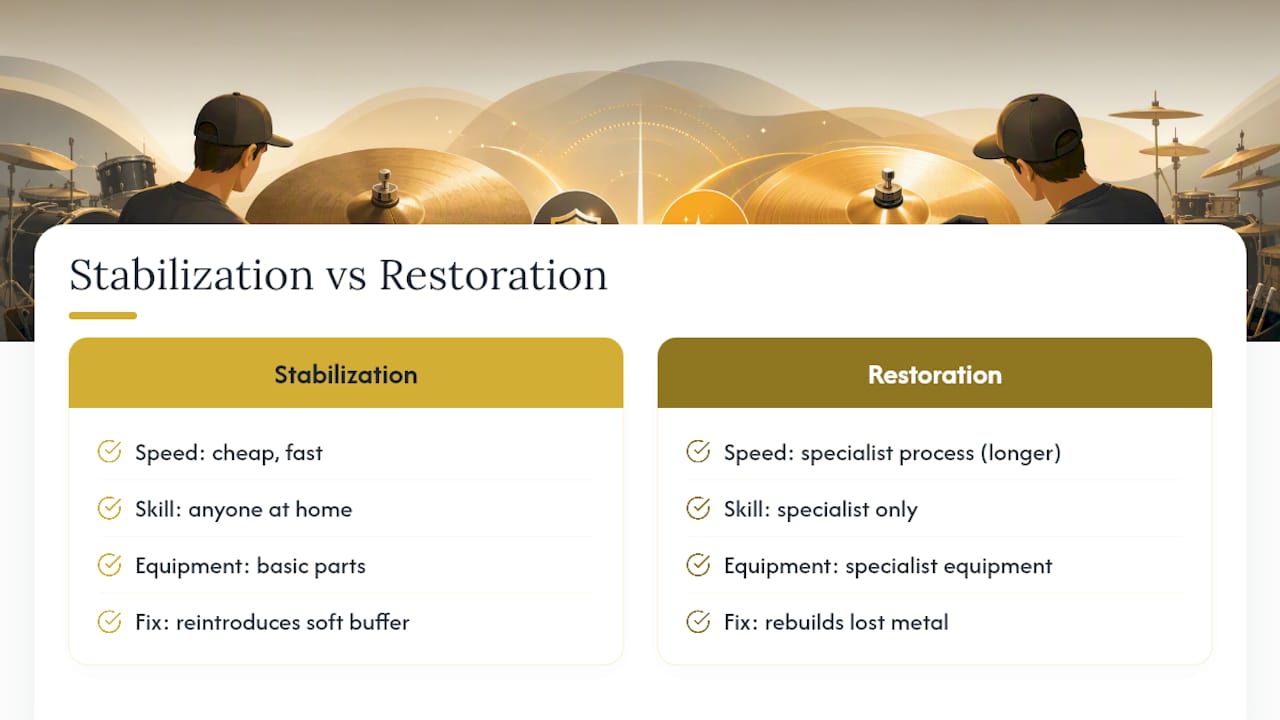 Stabilization vs Restoration

Stabilization

Speed: cheap, fast

Skill: anyone at home

Equipment: basic parts

Fix: reintroduces soft buffer

Restoration

Speed: specialist process (longer)

Skill: specialist only

Equipment: specialist equipment

Fix: rebuilds lost metal